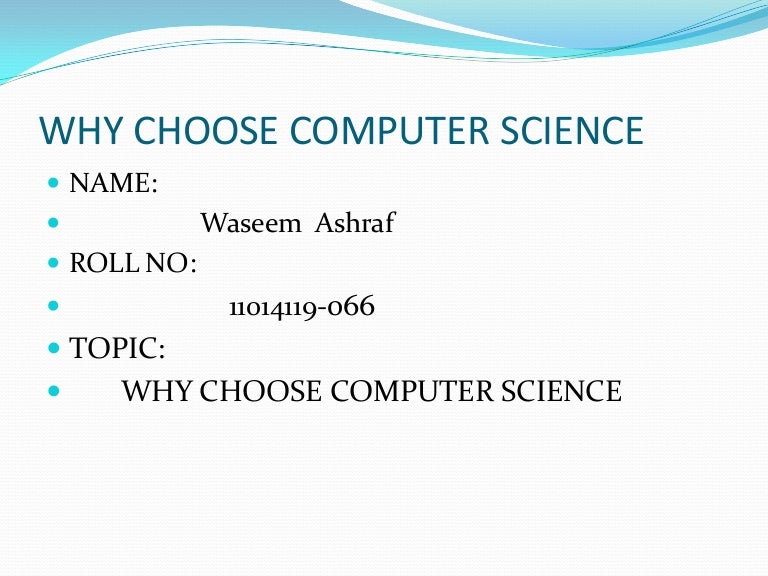 WHY CHOOSE COMPUTER SCIENCE

- NAME:
- Waseem Ashraf
- ROLL NO:
- 11014119-066
- TOPIC:
- WHY CHOOSE COMPUTER SCIENCE